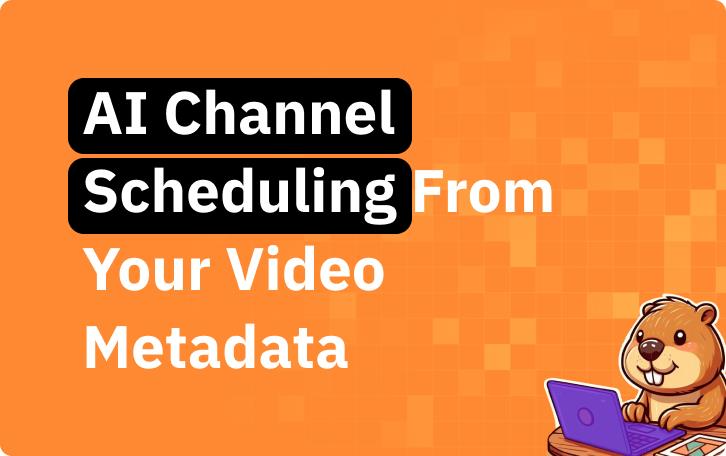 AI Channel Scheduling From Your Video Metadata